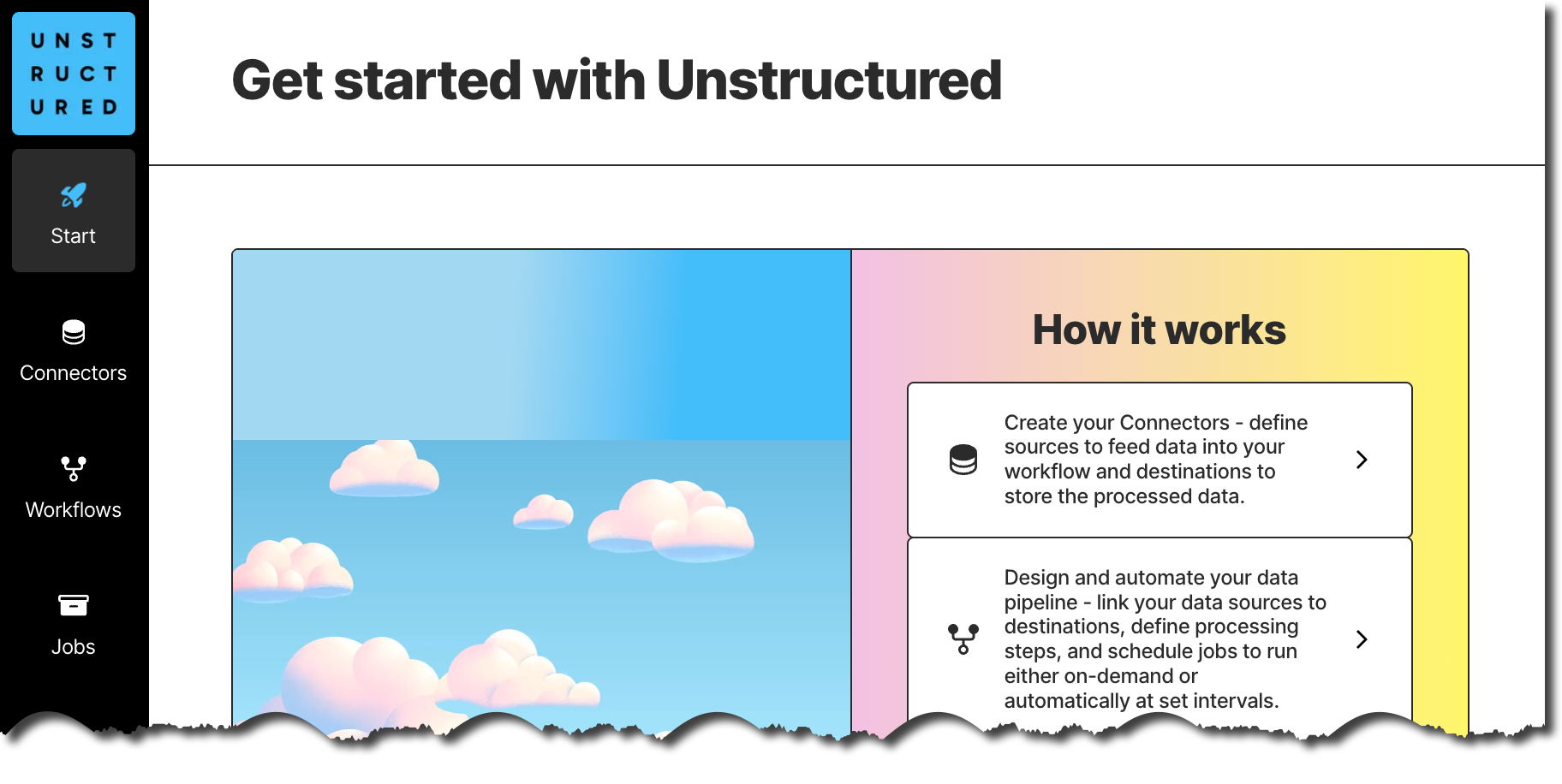 UNST
RUCT
URED

Start

Connectors

Workflows

Jobs

Get started with Unstructured

How it works

Create your Connectors - define sources to feed data into your workflow and destinations to store the processed data.

Design and automate your data pipeline - link your data sources to destinations, define processing steps, and schedule jobs to run either on-demand or automatically at set intervals.